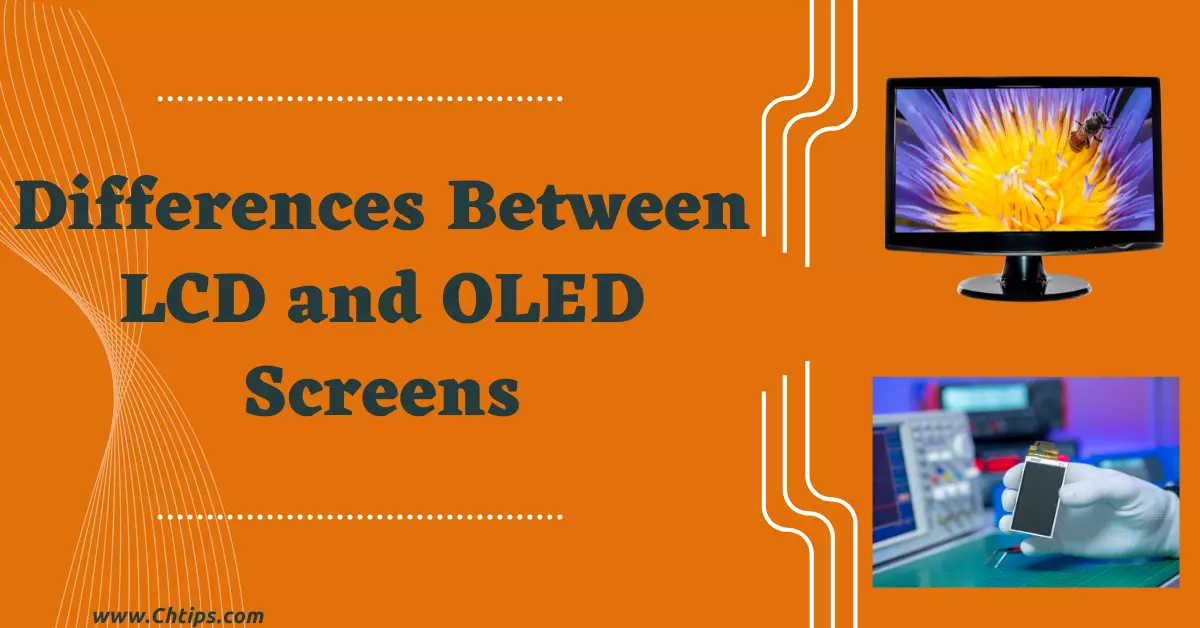 Differences Between LCD and OLED Screens

www.Chtips.com